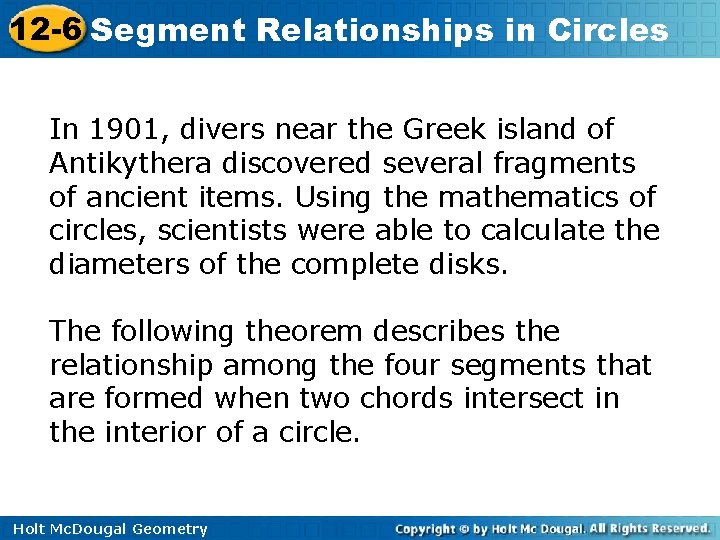 12-6 Segment Relationships in Circles

In 1901, divers near the Greek island of Antikythera discovered several fragments of ancient items. Using the mathematics of circles, scientists were able to calculate the diameters of the complete disks.

The following theorem describes the relationship among the four segments that are formed when two chords intersect in the interior of a circle.

Holt McDougal Geometry

Copyright © by Holt Mc Dougal. All Rights Reserved.